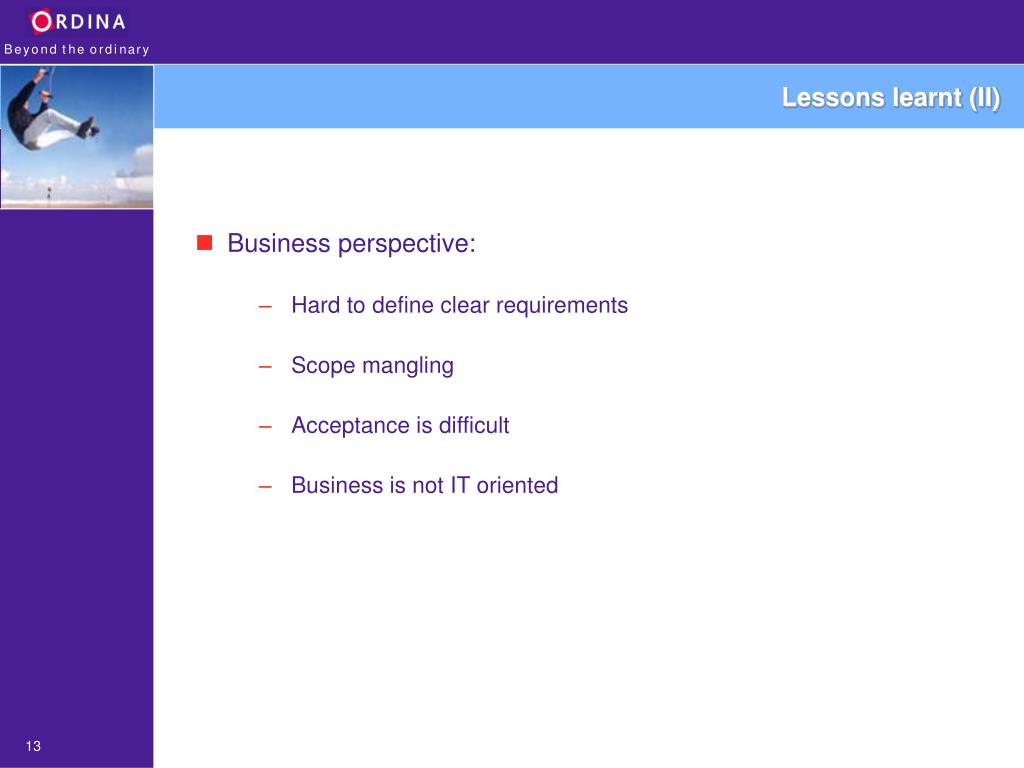 ORDINA
Beyond the ordinary

Lessons learnt (II)

Business perspective:

– Hard to define clear requirements

– Scope mangling

– Acceptance is difficult

– Business is not IT oriented

13